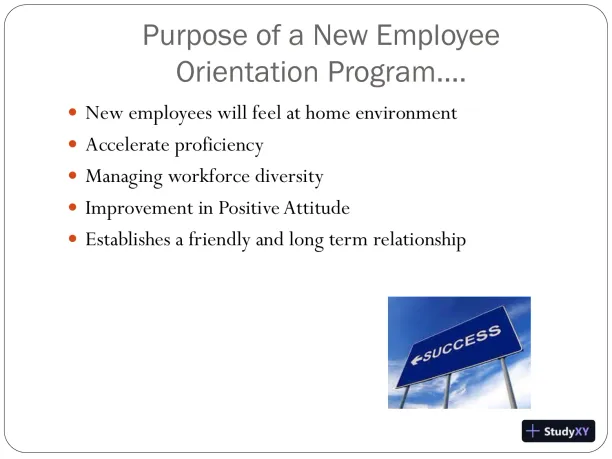 Purpose of a New Employee Orientation Program....

- New employees will feel at home environment
- Accelerate proficiency
- Managing workforce diversity
- Improvement in Positive Attitude
- Establishes a friendly and long term relationship

SUCCESS

StudyXY